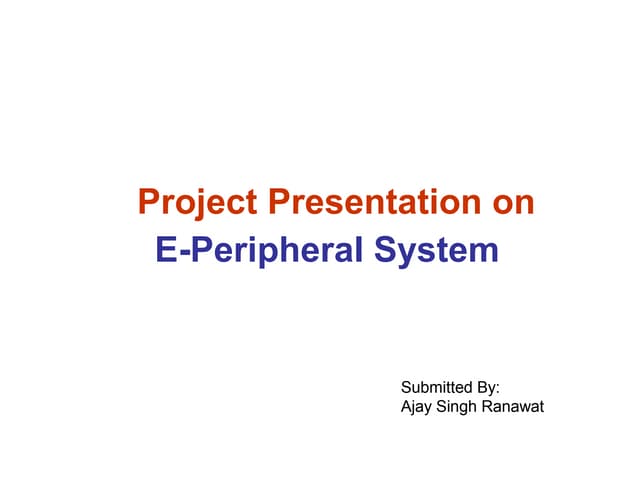 Project Presentation on
E-Peripheral System

Submitted By:
Ajay Singh Ranawat